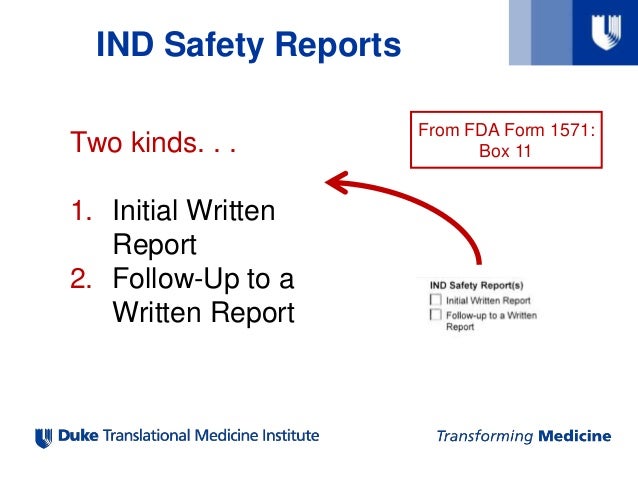 IND Safety Reports

Two kinds. . .

1. Initial Written Report
2. Follow-Up to a Written Report

From FDA Form 1571: Box 11

IND Safety Report(s)
Initial Written Report
Follow-up to a Written Report

Duke Translational Medicine Institute

Transforming Medicine